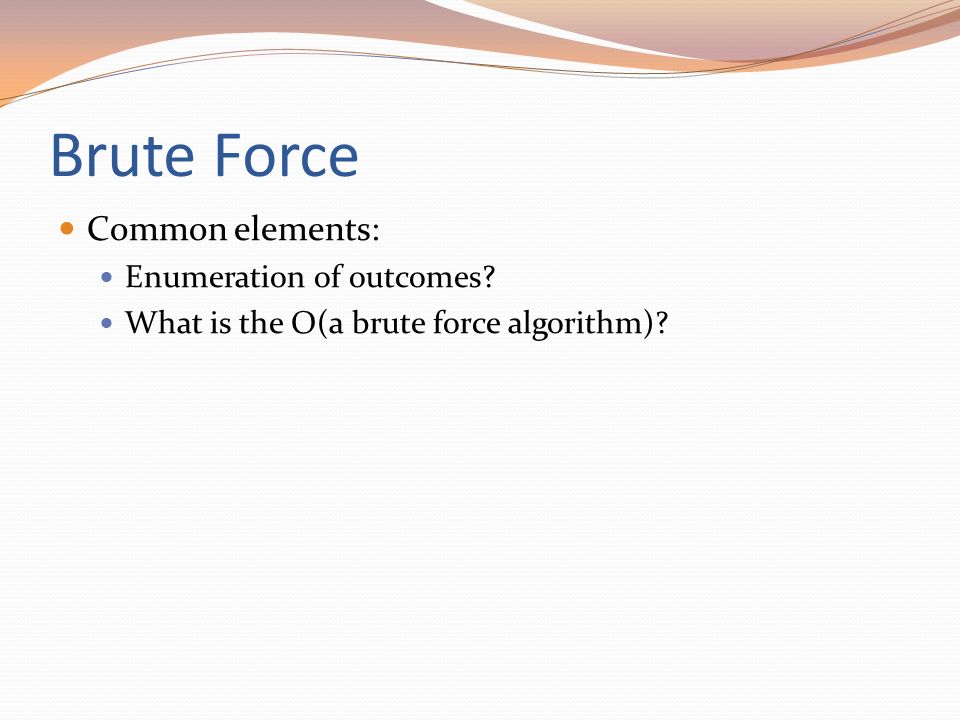 Brute Force

Common elements:

Enumeration of outcomes?

What is the O(a brute force algorithm)?